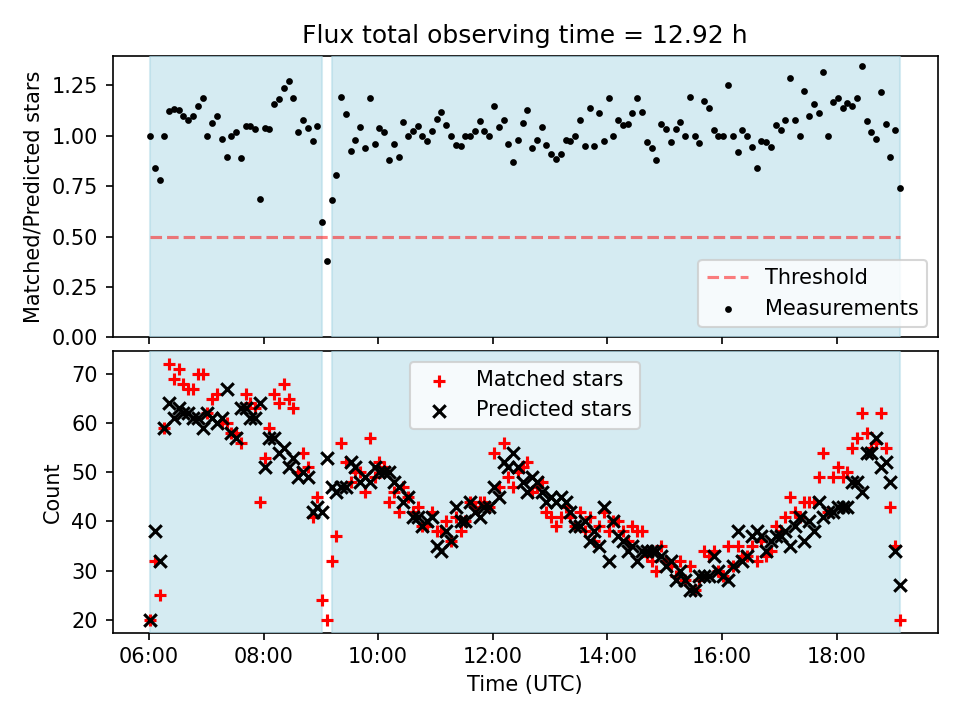 Flux total observing time = 12.92 h

Matched/Predicted stars

1.25
1.00
0.75
0.50
0.25
0.00

Threshold
Measurements

Count

70
60
50
40
30
20

Matched stars
Predicted stars

06:00 08:00 10:00 12:00 14:00 16:00 18:00

Time (UTC)